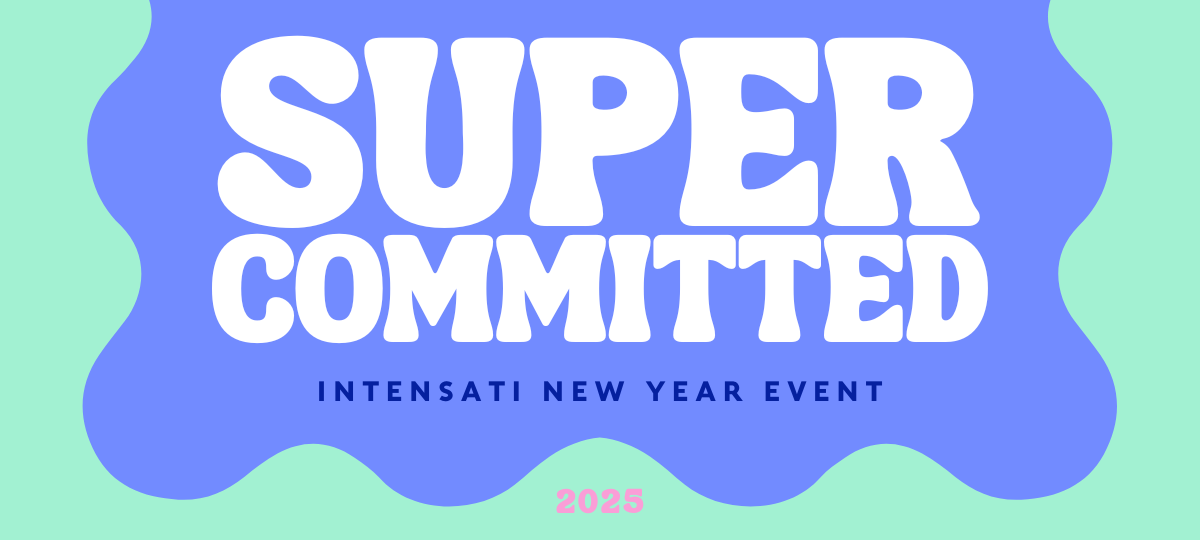 SUPER
COMMITTED

INTENSATI NEW YEAR EVENT

2025